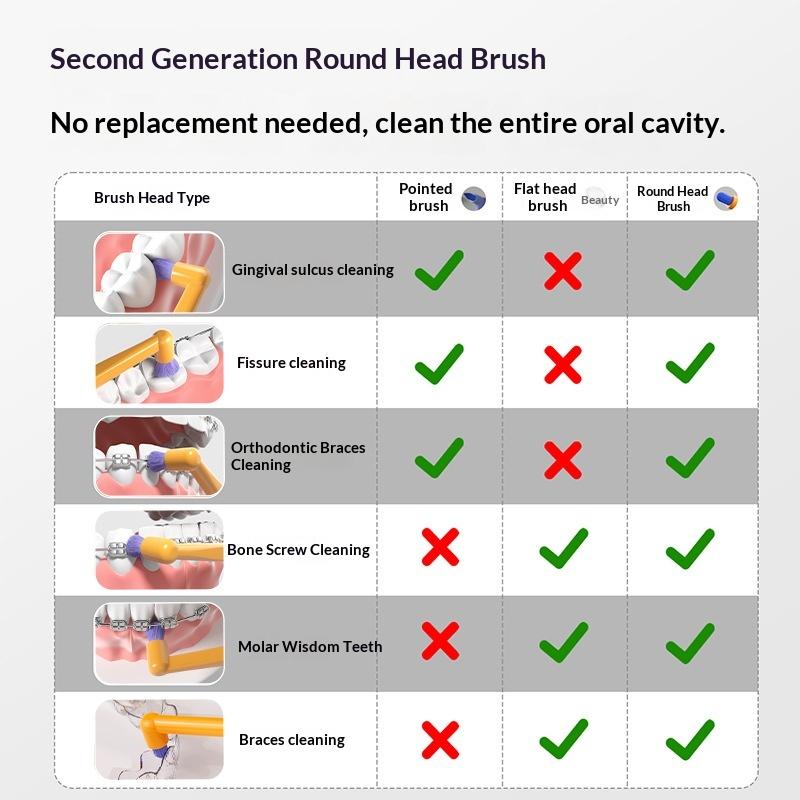 Second Generation Round Head Brush

No replacement needed, clean the entire oral cavity.

| Brush Head Type | Pointed brush | Flat head brush Beauty | Round Head Brush |
|---|---|---|---|
| Gingival sulcus cleaning | ✓ | ✗ | ✓ |
| Fissure cleaning | ✓ | ✗ | ✓ |
| Orthodontic Braces Cleaning | ✓ | ✗ | ✓ |
| Bone Screw Cleaning | ✗ | ✓ | ✓ |
| Molar Wisdom Teeth | ✗ | ✓ | ✓ |
| Braces cleaning | ✗ | ✓ | ✓ |